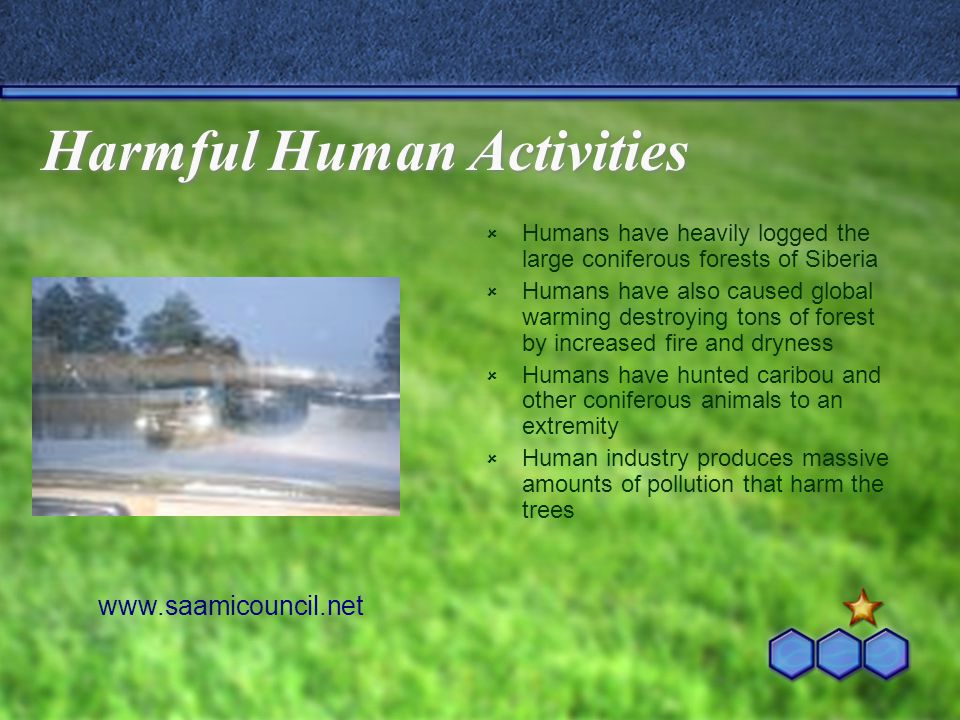 Harmful Human Activities

Humans have heavily logged the large coniferous forests of Siberia

Humans have also caused global warming destroying tons of forest by increased fire and dryness

Humans have hunted caribou and other coniferous animals to an extremity

Human industry produces massive amounts of pollution that harm the trees

www.saamicouncil.net